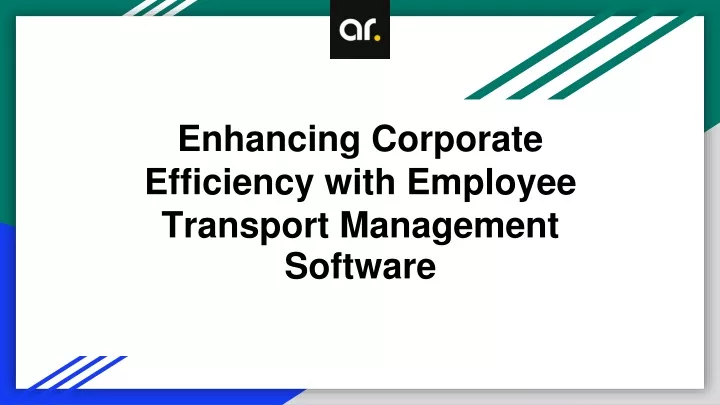 ar.

Enhancing Corporate Efficiency with Employee Transport Management Software